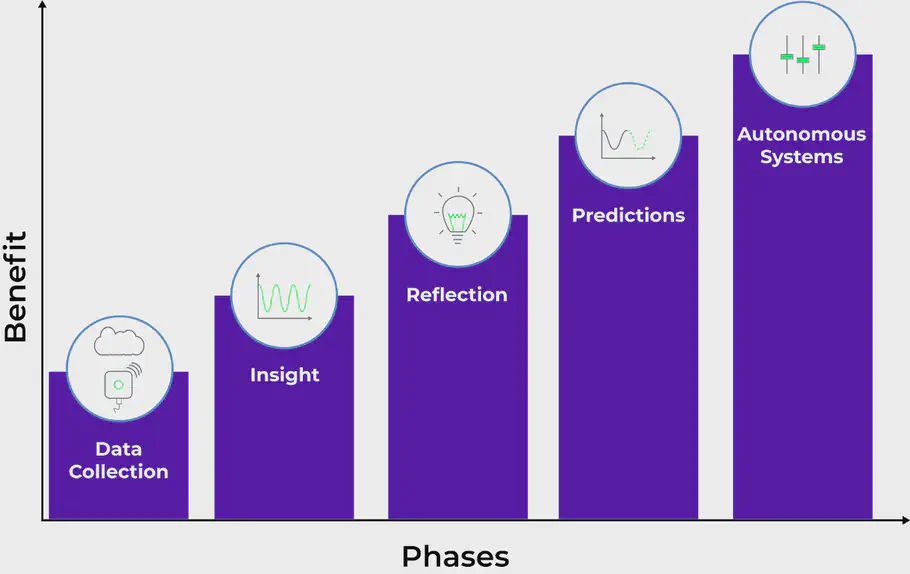 Benefit

Data Collection

Insight

Reflection

Predictions

Autonomous Systems

Phases